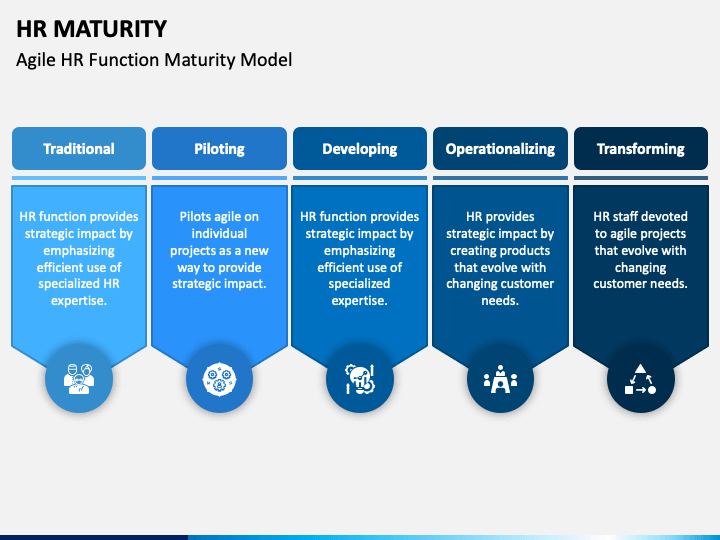 HR MATURITY

Agile HR Function Maturity Model

Traditional

HR function provides strategic impact by emphasizing efficient use of specialized HR expertise.

Piloting

Pilots agile on individual projects as a new way to provide strategic impact.

Developing

HR function provides strategic impact by emphasizing efficient use of specialized expertise.

Operationalizing

HR provides strategic impact by creating products that evolve with changing customer needs.

Transforming

HR staff devoted to agile projects that evolve with changing customer needs.